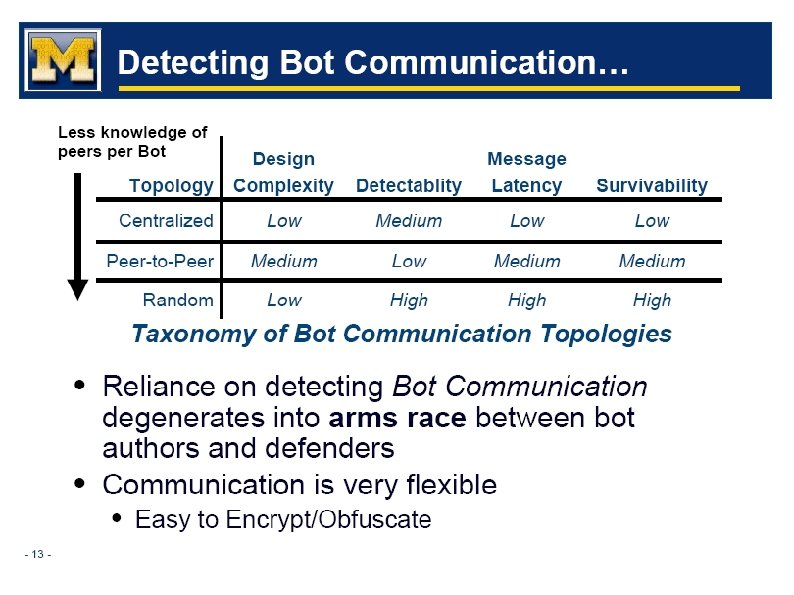 M

Detecting Bot Communication…

Less knowledge of peers per Bot

| Topology | Design Complexity | Detectablity | Message Latency | Survivability |
|---|---|---|---|---|
| Centralized | Low | Medium | Low | Low |
| Peer-to-Peer | Medium | Low | Medium | Medium |
| Random | Low | High | High | High |

Taxonomy of Bot Communication Topologies

• Reliance on detecting Bot Communication degenerates into arms race between bot authors and defenders

• Communication is very flexible

• Easy to Encrypt/Obfuscate

- 13 -